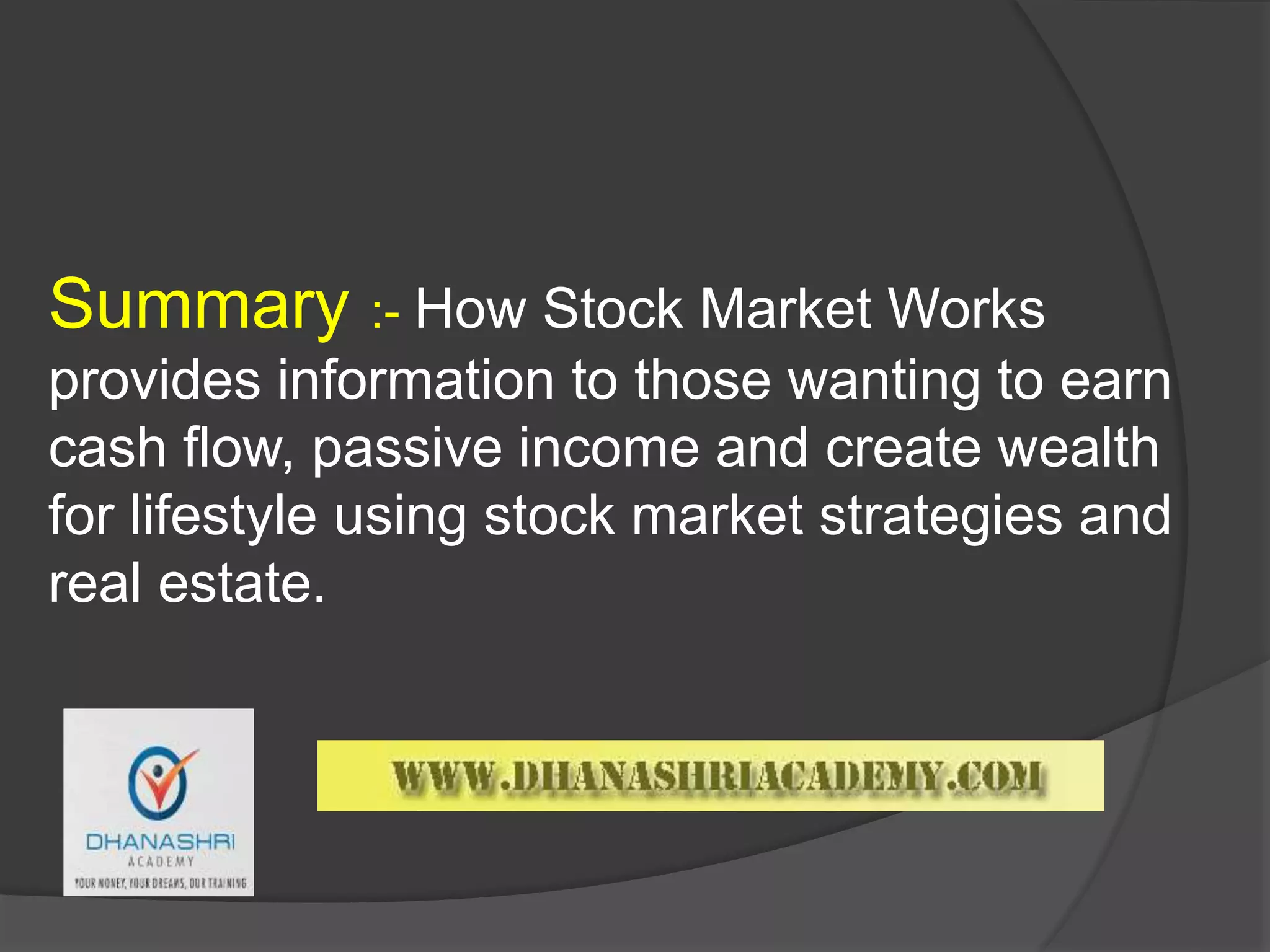 Summary :- How Stock Market Works provides information to those wanting to earn cash flow, passive income and create wealth for lifestyle using stock market strategies and real estate.

DHANASHRI
ACADEMY
YOUR MONEY, YOUR DREAMS, OUR TRAINING

WWW.DHANASHRIACADEMY.COM